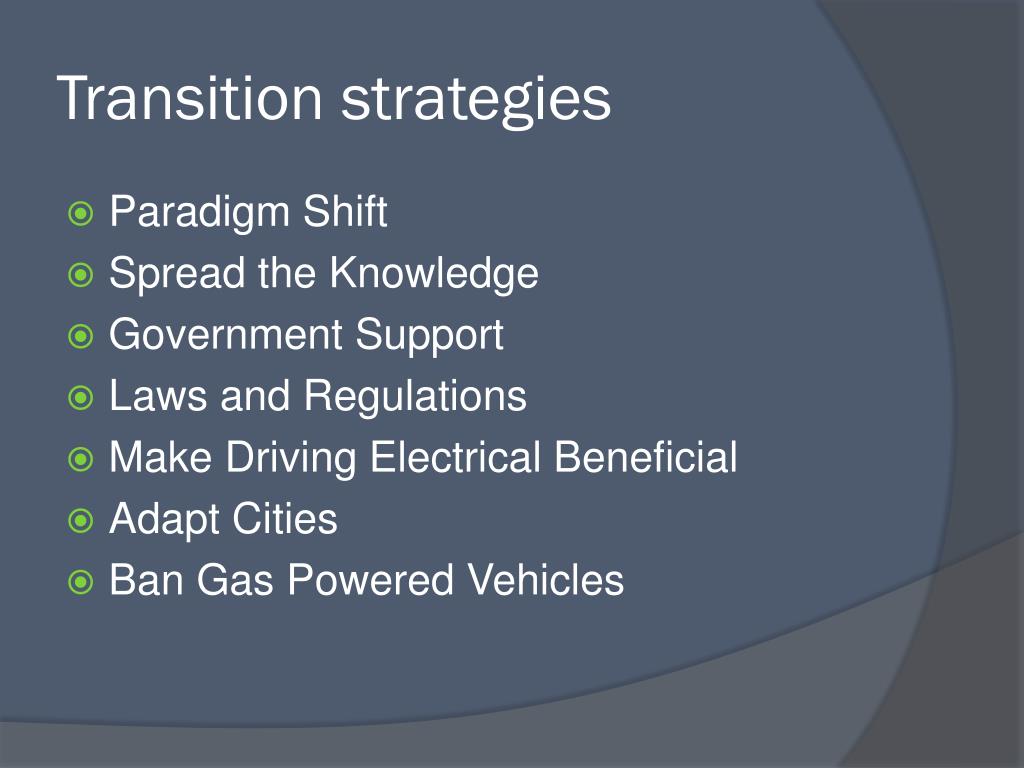 Transition strategies

- Paradigm Shift
- Spread the Knowledge
- Government Support
- Laws and Regulations
- Make Driving Electrical Beneficial
- Adapt Cities
- Ban Gas Powered Vehicles